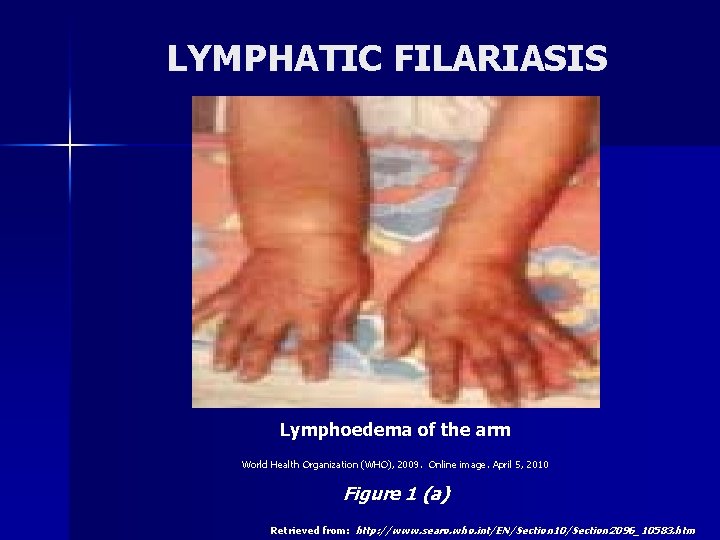 LYMPHATIC FILARIASIS

Lymphoedema of the arm

World Health Organization (WHO), 2009. Online image. April 5, 2010

Figure 1 (a)

Retrieved from: http://www.searo.who.int/EN/Section10/Section2096_10583.htm